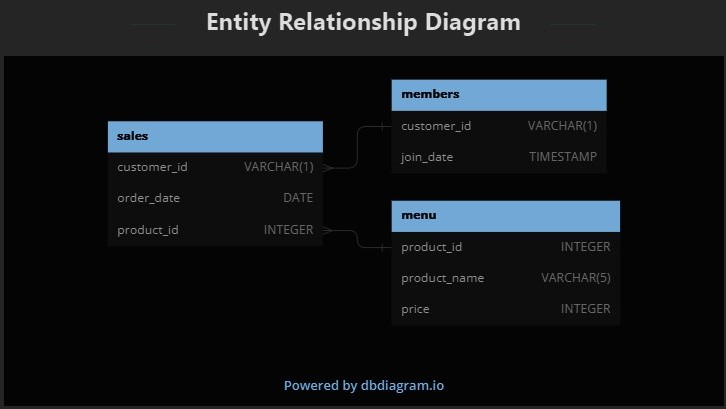 Entity Relationship Diagram

sales

| customer_id | VARCHAR(1) |
|---|---|
| order_date | DATE |
| product_id | INTEGER |

members

| customer_id | VARCHAR(1) |
|---|---|
| join_date | TIMESTAMP |

menu

| product_id | INTEGER |
|---|---|
| product_name | VARCHAR(5) |
| price | INTEGER |

Powered by dbdiagram.io